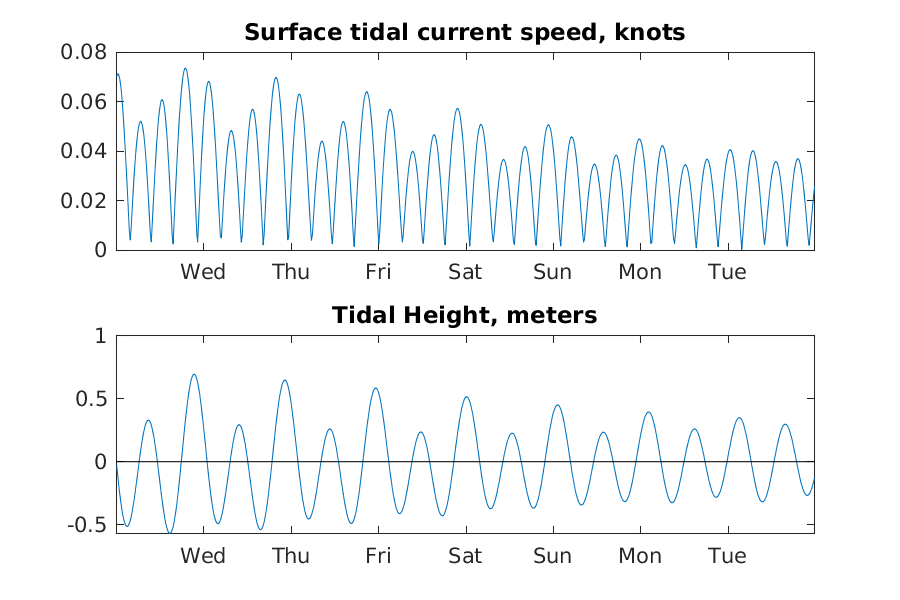 Surface tidal current speed, knots

0.08
0.06
0.04
0.02
0

Wed Thu Fri Sat Sun Mon Tue

Tidal Height, meters

1
0.5
0
-0.5

Wed Thu Fri Sat Sun Mon Tue